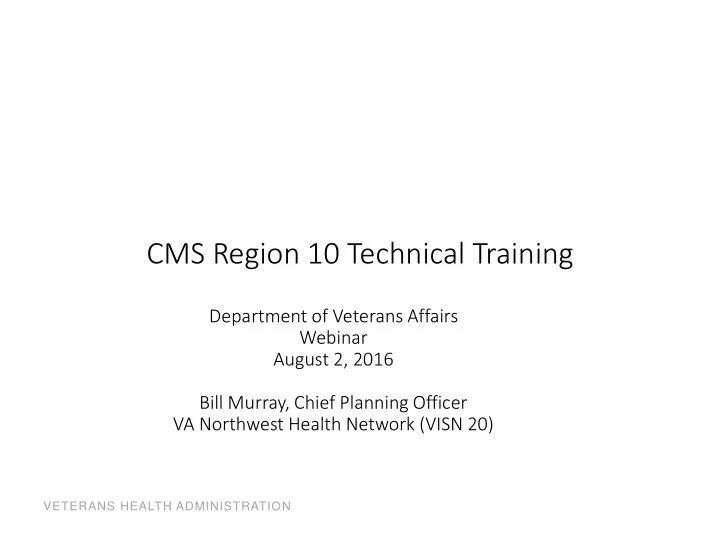 CMS Region 10 Technical Training

Department of Veterans Affairs
Webinar
August 2, 2016

Bill Murray, Chief Planning Officer
VA Northwest Health Network (VISN 20)

VETERANS HEALTH ADMINISTRATION